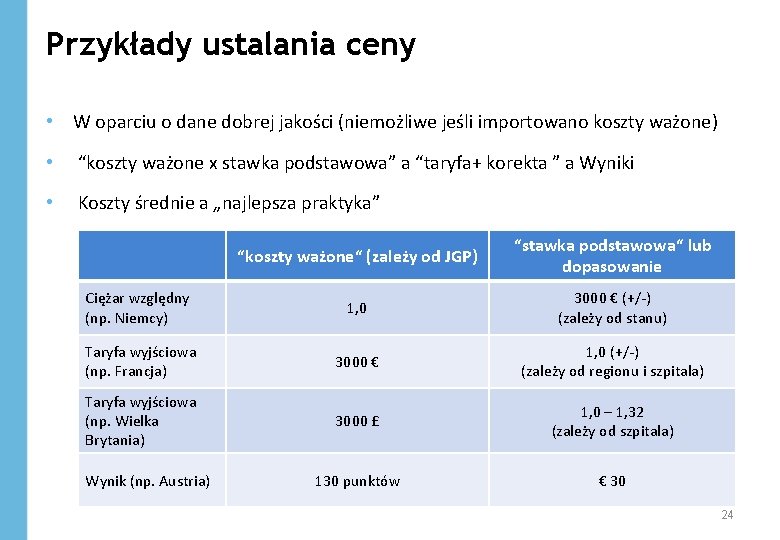 Przykłady ustalania ceny

• W oparciu o dane dobrej jakości (niemożliwe jeśli importowano koszty ważone)

• “koszty ważone x stawka podstawowa” a “taryfa+ korekta ” a Wyniki

• Koszty średnie a „najlepsza praktyka”

| | “koszty ważone“ (zależy od JGP) | “stawka podstawowa“ lub dopasowanie |
|---|---|---|
| Ciężar względny (np. Niemcy) | 1,0 | 3000 € (+/-) (zależy od stanu) |
| Taryfa wyjściowa (np. Francja) | 3000 € | 1,0 (+/-) (zależy od regionu i szpitala) |
| Taryfa wyjściowa (np. Wielka Brytania) | 3000 £ | 1,0 – 1,32 (zależy od szpitala) |
| Wynik (np. Austria) | 130 punktów | € 30 |

24